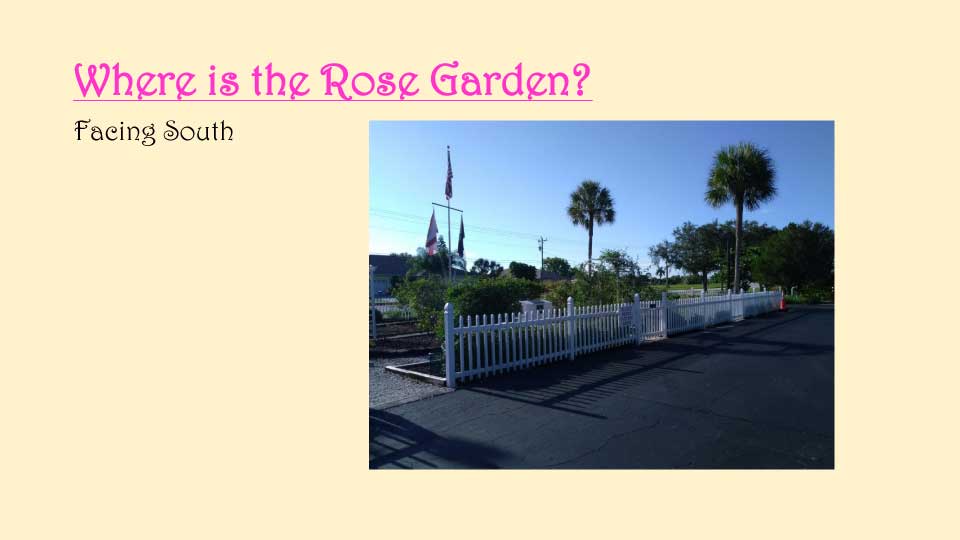 Where is the Rose Garden?

Facing South